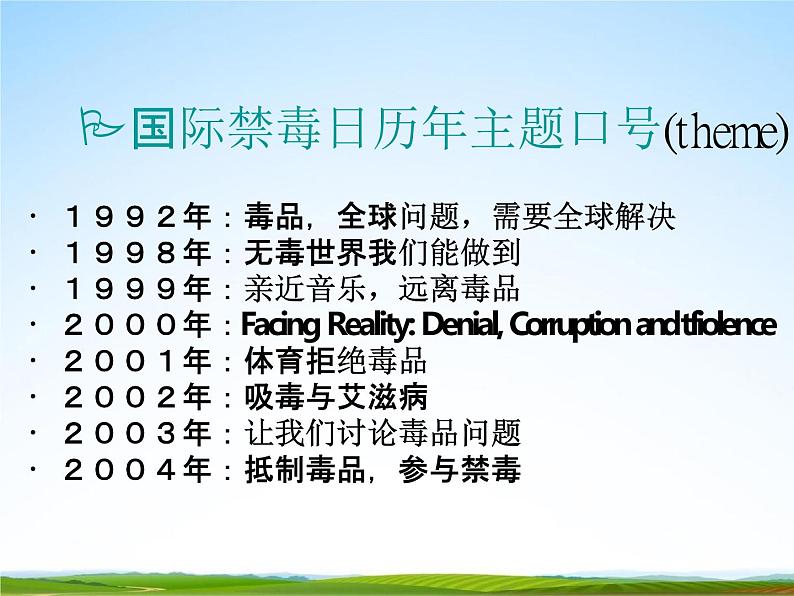 国际禁毒日历年主题口号(theme)

· １９９２年：毒品，全球问题，需要全球解决
· １９９８年：无毒世界我们能做到
· １９９９年：亲近音乐，远离毒品
· ２０００年：Facing Reality: Denial, Corruption and tfiolence
· ２００１年：体育拒绝毒品
· ２００２年：吸毒与艾滋病
· ２００３年：让我们讨论毒品问题
· ２００４年：抵制毒品，参与禁毒